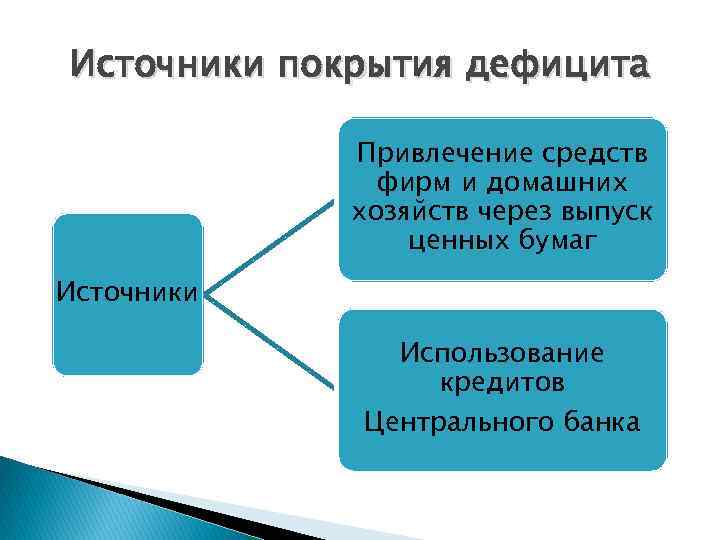 Источники покрытия дефицита

Источники

Привлечение средств фирм и домашних хозяйств через выпуск ценных бумаг

Использование кредитов

Центрального банка